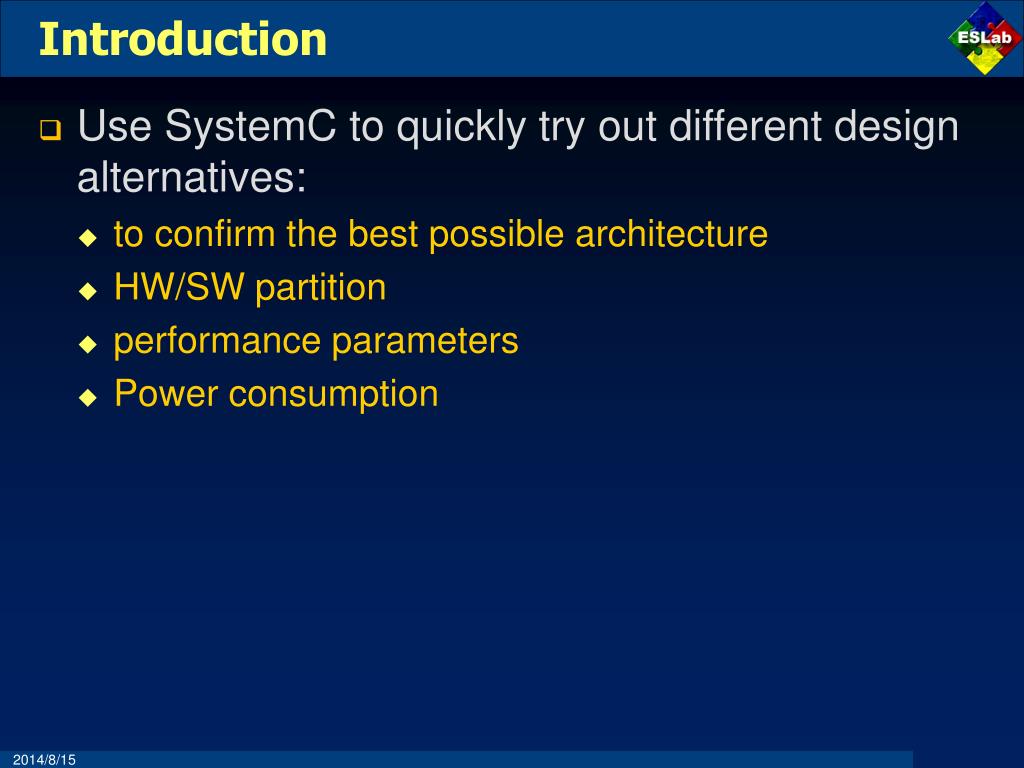 Introduction

ESLab

Use SystemC to quickly try out different design alternatives:

to confirm the best possible architecture

HW/SW partition

performance parameters

Power consumption

2014/8/15